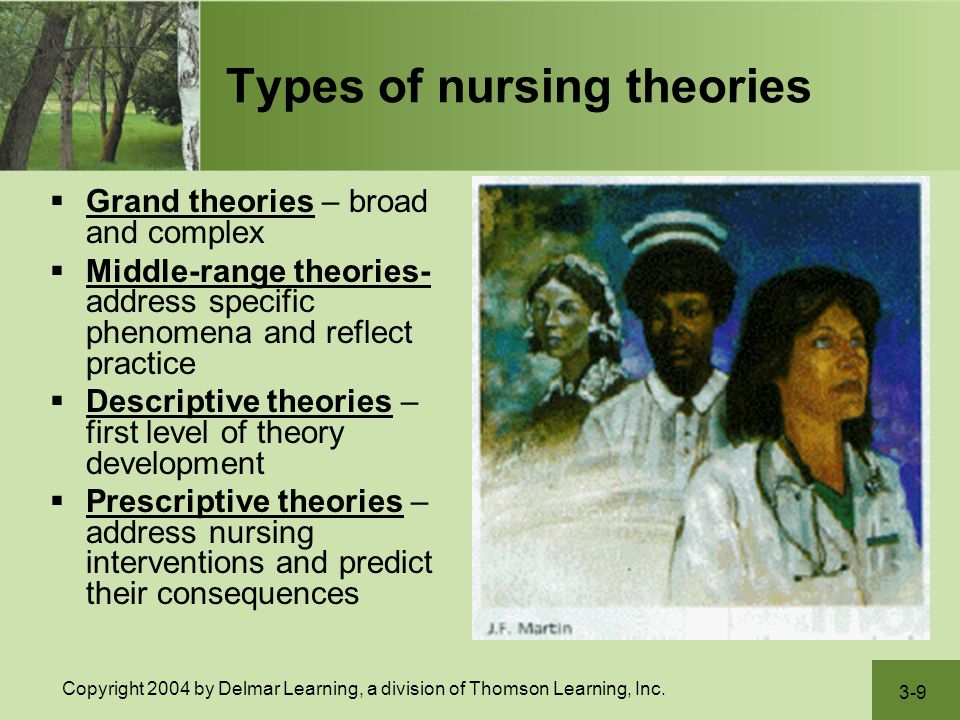 Types of nursing theories

▪ Grand theories – broad and complex
▪ Middle-range theories- address specific phenomena and reflect practice
▪ Descriptive theories – first level of theory development
▪ Prescriptive theories – address nursing interventions and predict their consequences

J.F. Martin

Copyright 2004 by Delmar Learning, a division of Thomson Learning, Inc.

3-9